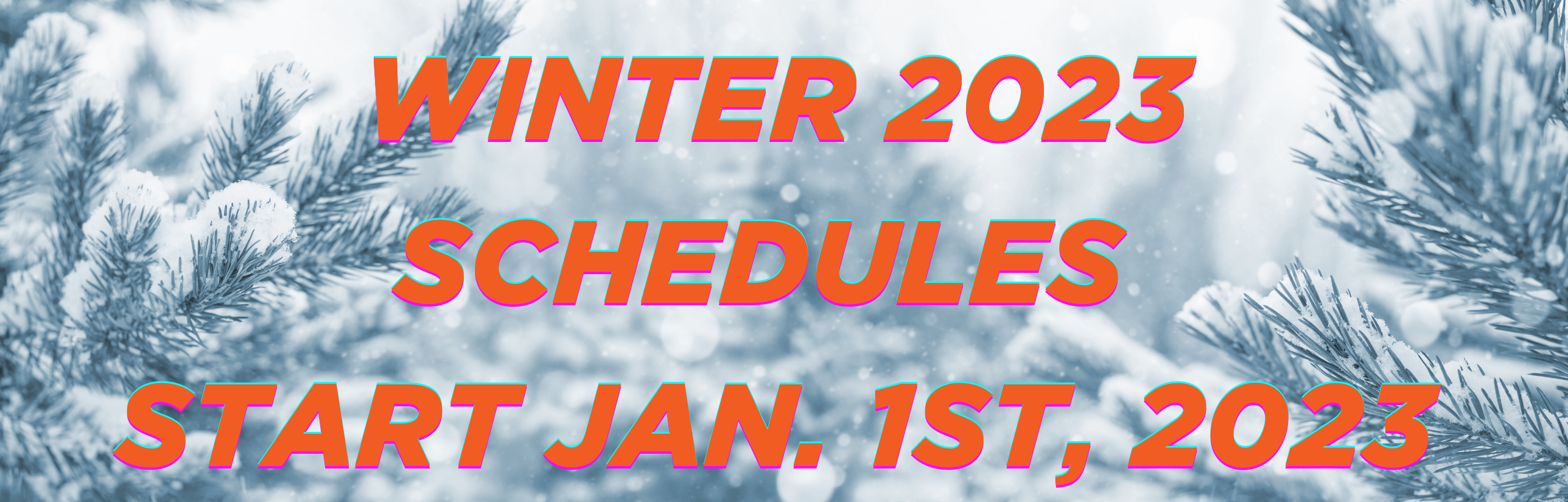 WINTER 2023
SCHEDULES
START JAN. 1ST, 2023